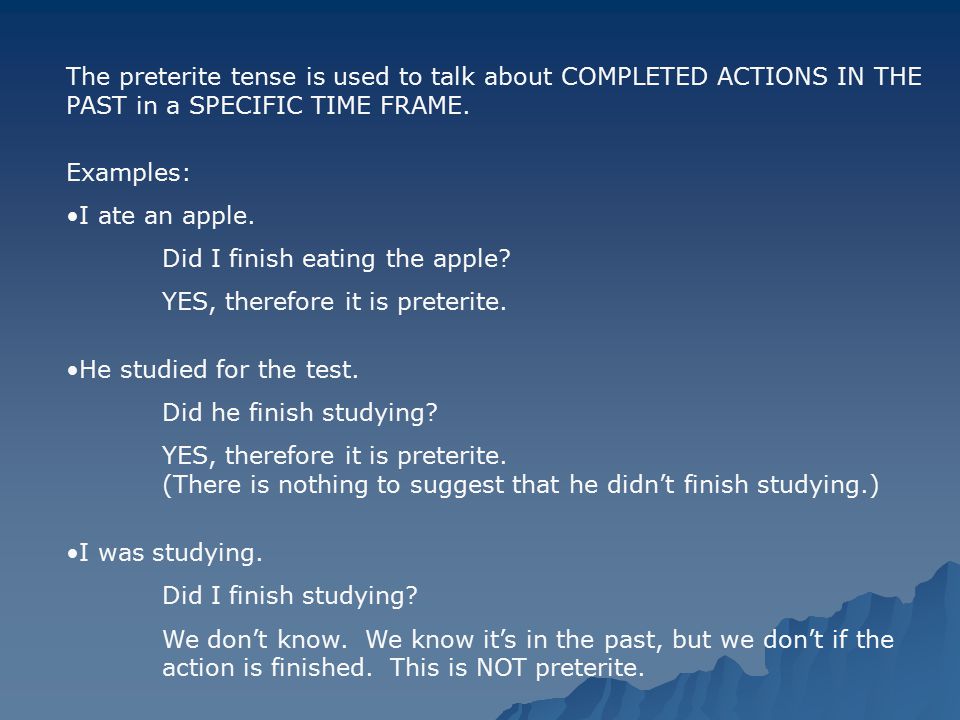 The preterite tense is used to talk about COMPLETED ACTIONS IN THE PAST in a SPECIFIC TIME FRAME.

Examples:

•I ate an apple.

Did I finish eating the apple?

YES, therefore it is preterite.

•He studied for the test.

Did he finish studying?

YES, therefore it is preterite.
(There is nothing to suggest that he didn’t finish studying.)

•I was studying.

Did I finish studying?

We don’t know. We know it’s in the past, but we don’t if the action is finished. This is NOT preterite.